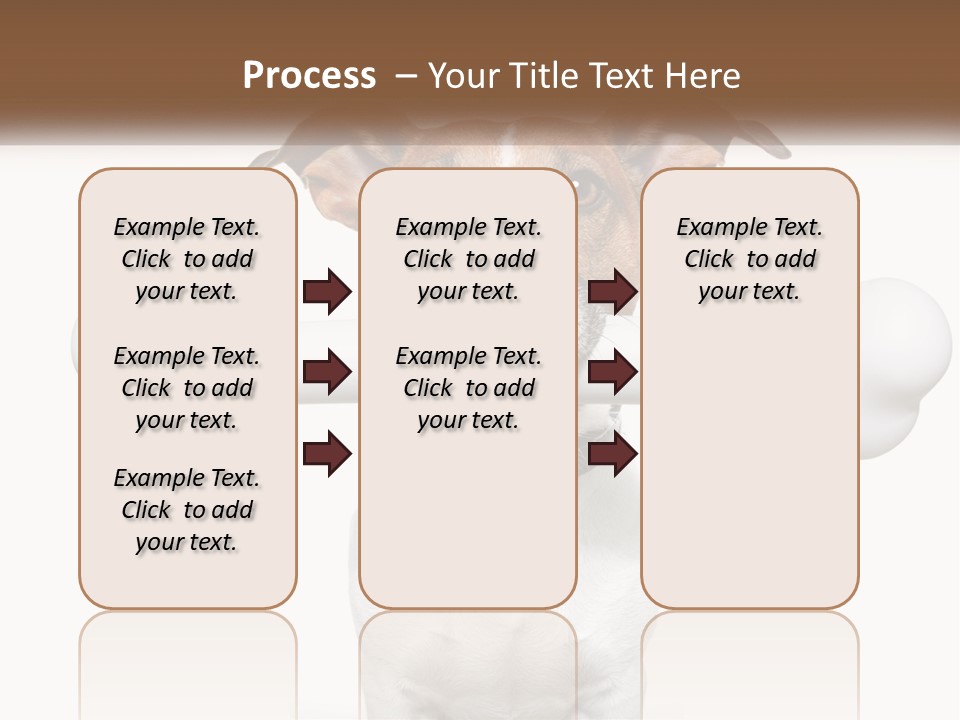 Process – Your Title Text Here

Example Text. Click to add your text.

Example Text. Click to add your text.

Example Text. Click to add your text.

Example Text. Click to add your text.

Example Text. Click to add your text.

Example Text. Click to add your text.